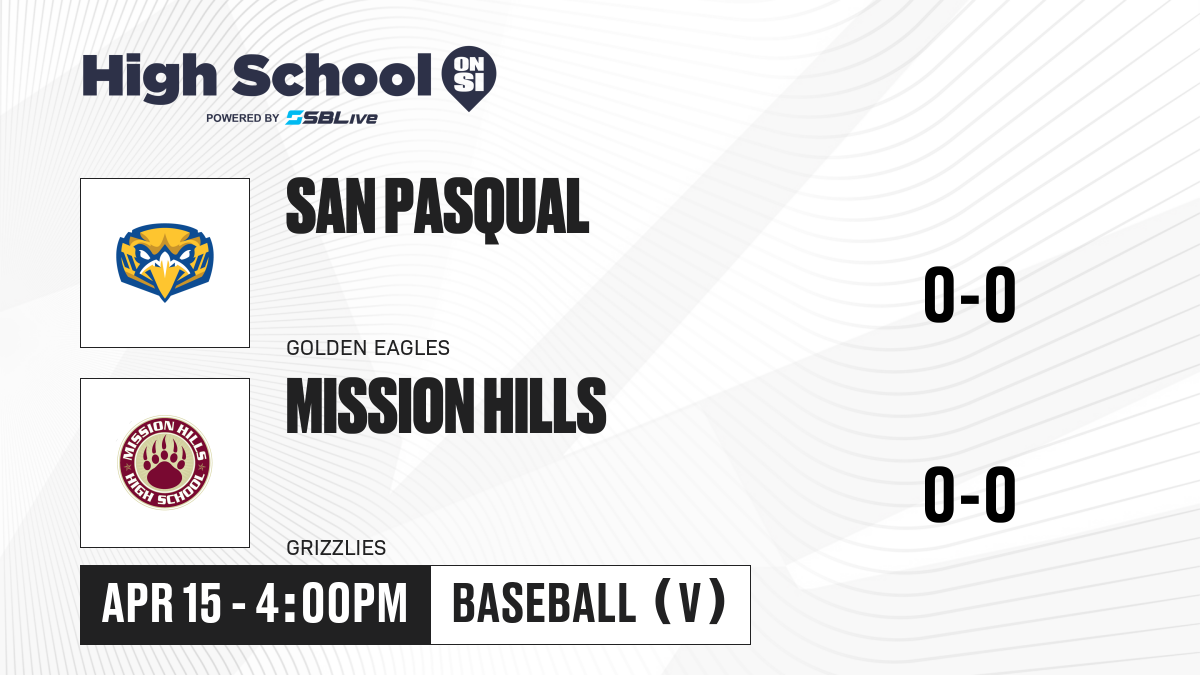 High School ON SI
POWERED BY SBLive

SAN PASQUAL
GOLDEN EAGLES
0-0

MISSION HILLS HIGH SCHOOL

MISSION HILLS
GRIZZLIES
0-0

APR 15 - 4:00PM
BASEBALL (V)